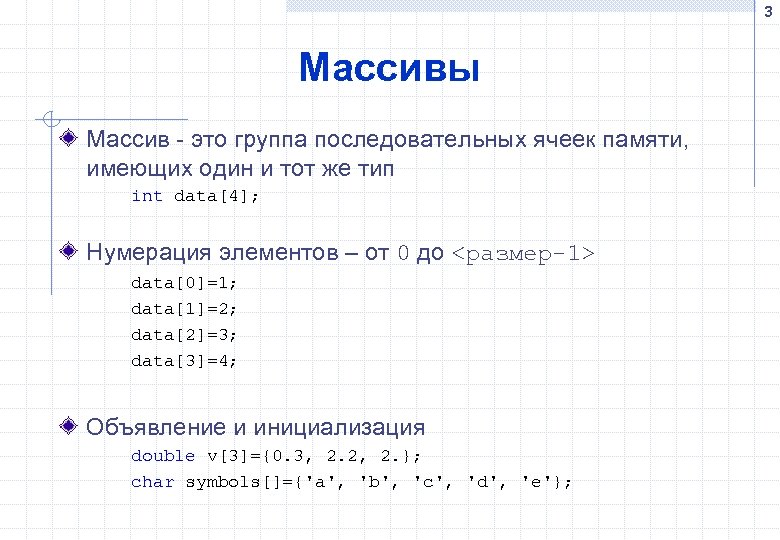 3

Массивы

Массив - это группа последовательных ячеек памяти, имеющих один и тот же тип
int data[4];

Нумерация элементов – от 0 до <размер-1>
data[0]=1;
data[1]=2;
data[2]=3;
data[3]=4;

Объявление и инициализация
double v[3]={0.3, 2.2, 2.};
char symbols[]={'a', 'b', 'c', 'd', 'e'};